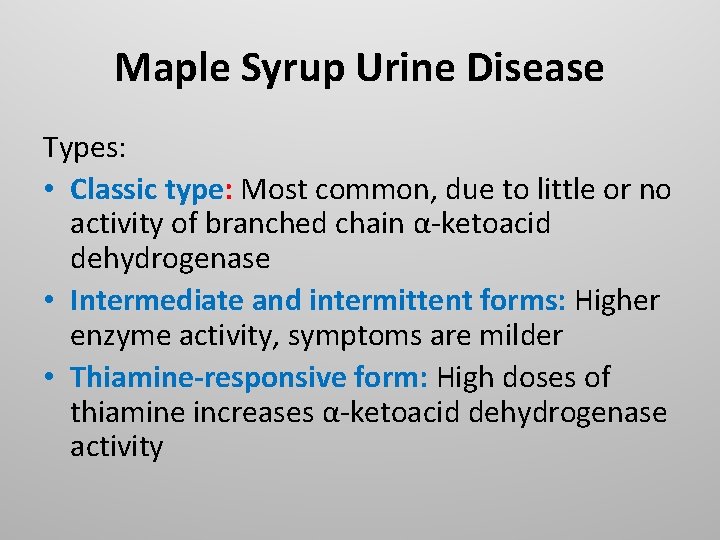 Maple Syrup Urine Disease

Types:

• Classic type: Most common, due to little or no activity of branched chain α-ketoacid dehydrogenase

• Intermediate and intermittent forms: Higher enzyme activity, symptoms are milder

• Thiamine-responsive form: High doses of thiamine increases α-ketoacid dehydrogenase activity